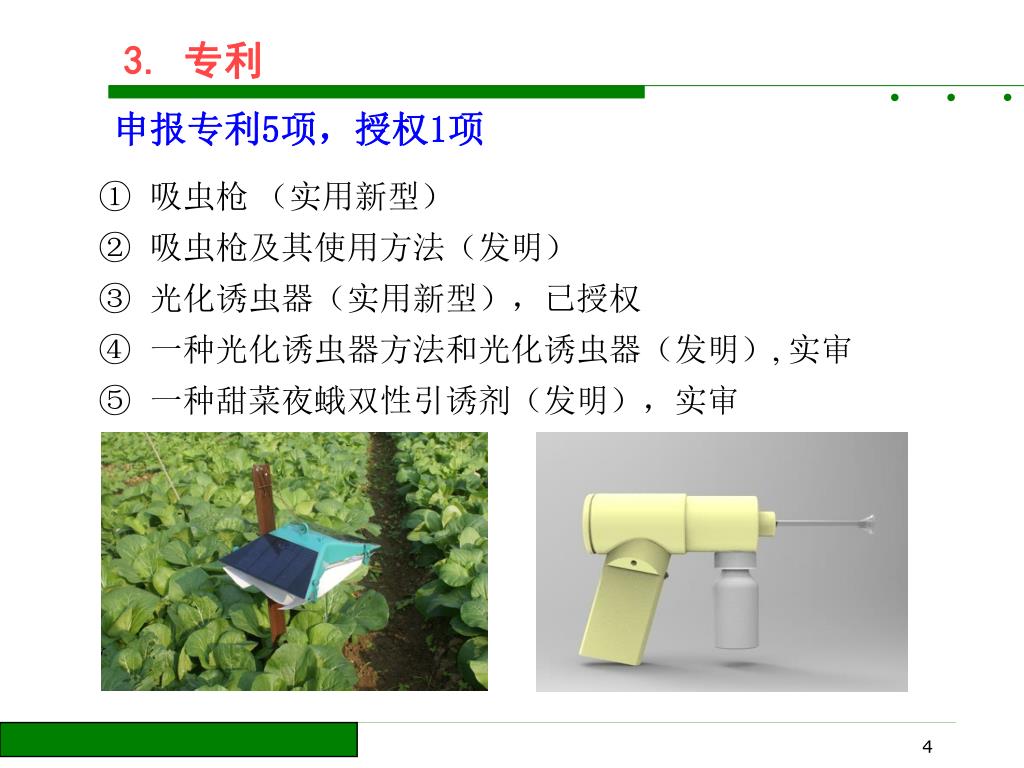 3. 专利

申报专利5项，授权1项

① 吸虫枪 （实用新型）
② 吸虫枪及其使用方法（发明）
③ 光化诱虫器（实用新型），已授权
④ 一种光化诱虫器方法和光化诱虫器（发明）,实审
⑤ 一种甜菜夜蛾双性引诱剂（发明），实审

4